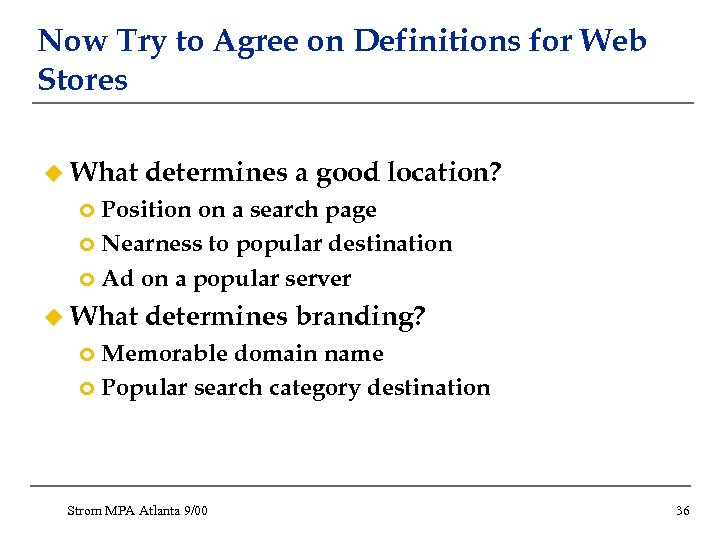 Now Try to Agree on Definitions for Web Stores

What determines a good location?
Position on a search page
Nearness to popular destination
Ad on a popular server
What determines branding?
Memorable domain name
Popular search category destination

Strom MPA Atlanta 9/00

36